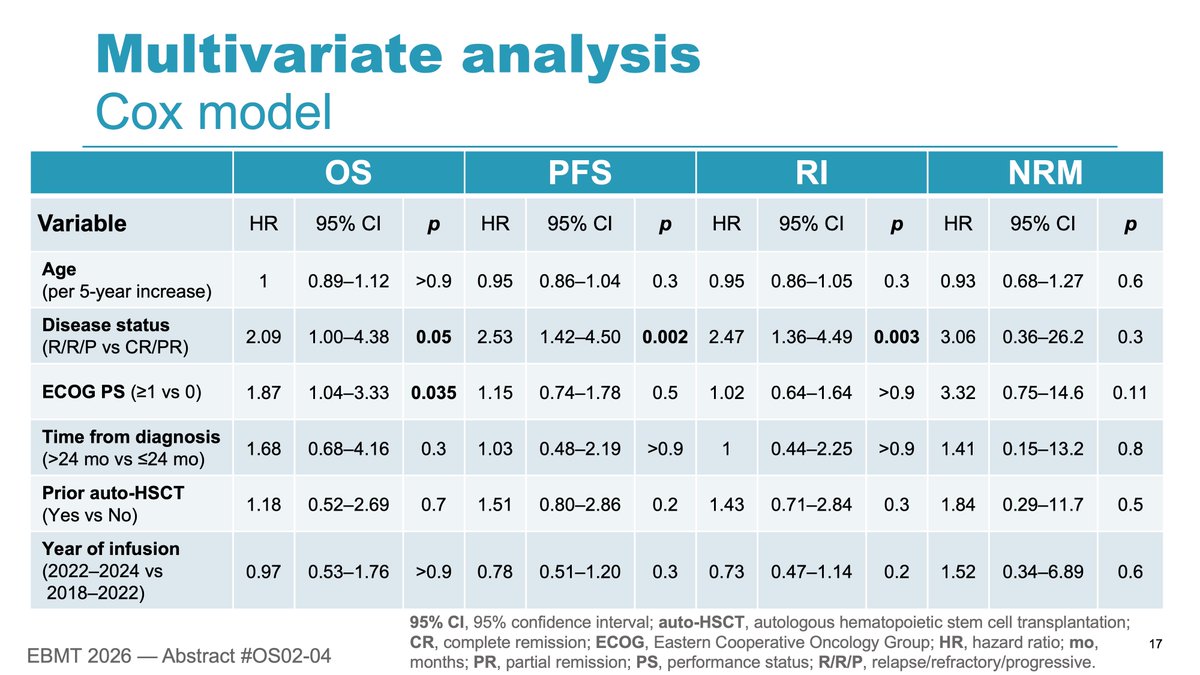 Multivariate analysis
Cox model

| | OS | | | PFS | | | RI | | | NRM | | |
|---|---|---|---|---|---|---|---|---|---|---|---|---|
| Variable | HR | 95% CI | p | HR | 95% CI | p | HR | 95% CI | p | HR | 95% CI | p |
| Age (per 5-year increase) | 1 | 0.89–1.12 | >0.9 | 0.95 | 0.86–1.04 | 0.3 | 0.95 | 0.86–1.05 | 0.3 | 0.93 | 0.68–1.27 | 0.6 |
| Disease status (R/R/P vs CR/PR) | 2.09 | 1.00–4.38 | 0.05 | 2.53 | 1.42–4.50 | 0.002 | 2.47 | 1.36–4.49 | 0.003 | 3.06 | 0.36–26.2 | 0.3 |
| ECOG PS (≥1 vs 0) | 1.87 | 1.04–3.33 | 0.035 | 1.15 | 0.74–1.78 | 0.5 | 1.02 | 0.64–1.64 | >0.9 | 3.32 | 0.75–14.6 | 0.11 |
| Time from diagnosis (>24 mo vs ≤24 mo) | 1.68 | 0.68–4.16 | 0.3 | 1.03 | 0.48–2.19 | >0.9 | 1 | 0.44–2.25 | >0.9 | 1.41 | 0.15–13.2 | 0.8 |
| Prior auto-HSCT (Yes vs No) | 1.18 | 0.52–2.69 | 0.7 | 1.51 | 0.80–2.86 | 0.2 | 1.43 | 0.71–2.84 | 0.3 | 1.84 | 0.29–11.7 | 0.5 |
| Year of infusion (2022–2024 vs 2018–2022) | 0.97 | 0.53–1.76 | >0.9 | 0.78 | 0.51–1.20 | 0.3 | 0.73 | 0.47–1.14 | 0.2 | 1.52 | 0.34–6.89 | 0.6 |

95% CI, 95% confidence interval; auto-HSCT, autologous hematopoietic stem cell transplantation; CR, complete remission; ECOG, Eastern Cooperative Oncology Group; HR, hazard ratio; mo, months; PR, partial remission; PS, performance status; R/R/P, relapse/refractory/progressive.

EBMT 2026 — Abstract #OS02-04

17